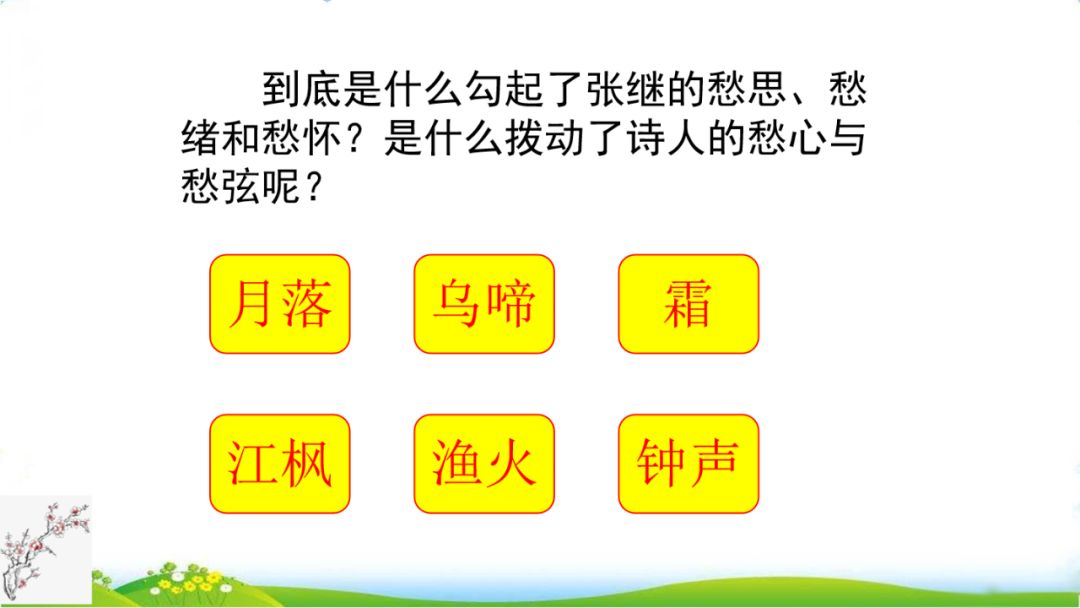 到底是什么勾起了张继的愁思、愁绪和愁怀？是什么拨动了诗人的愁心与愁弦呢？

月落

乌啼

霜

江枫

渔火

钟声